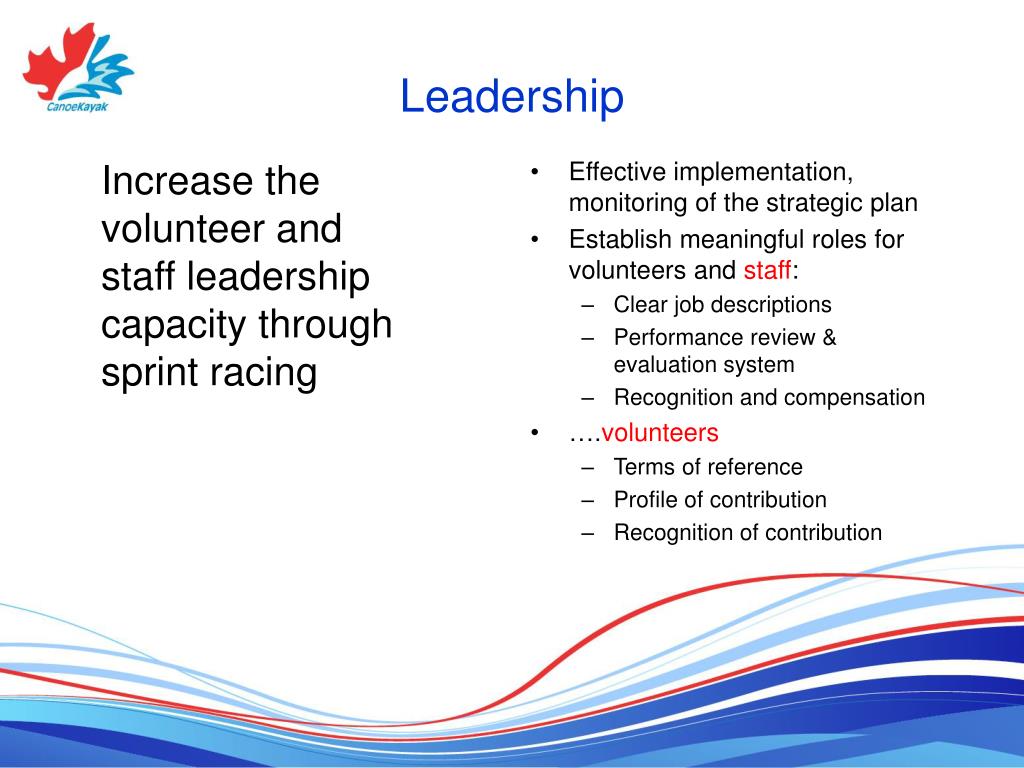 CanoeKayak

Leadership

Increase the volunteer and staff leadership capacity through sprint racing

• Effective implementation, monitoring of the strategic plan
• Establish meaningful roles for volunteers and staff:
– Clear job descriptions
– Performance review & evaluation system
– Recognition and compensation
• ….volunteers
– Terms of reference
– Profile of contribution
– Recognition of contribution